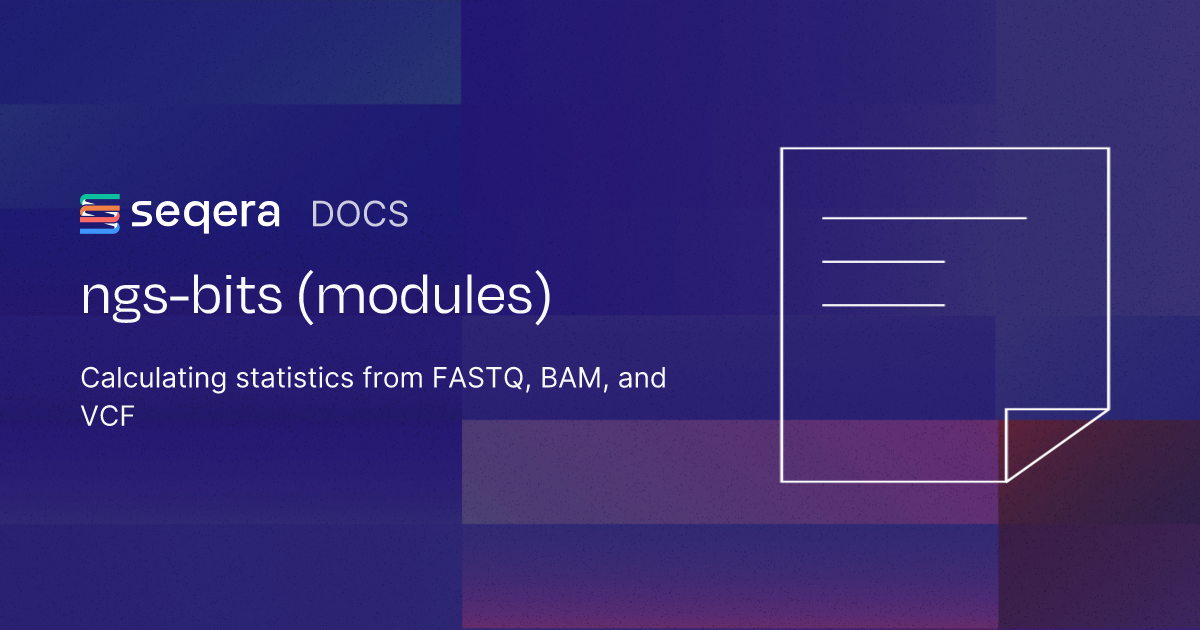 seqera DOCS

ngs-bits (modules)

Calculating statistics from FASTQ, BAM, and VCF